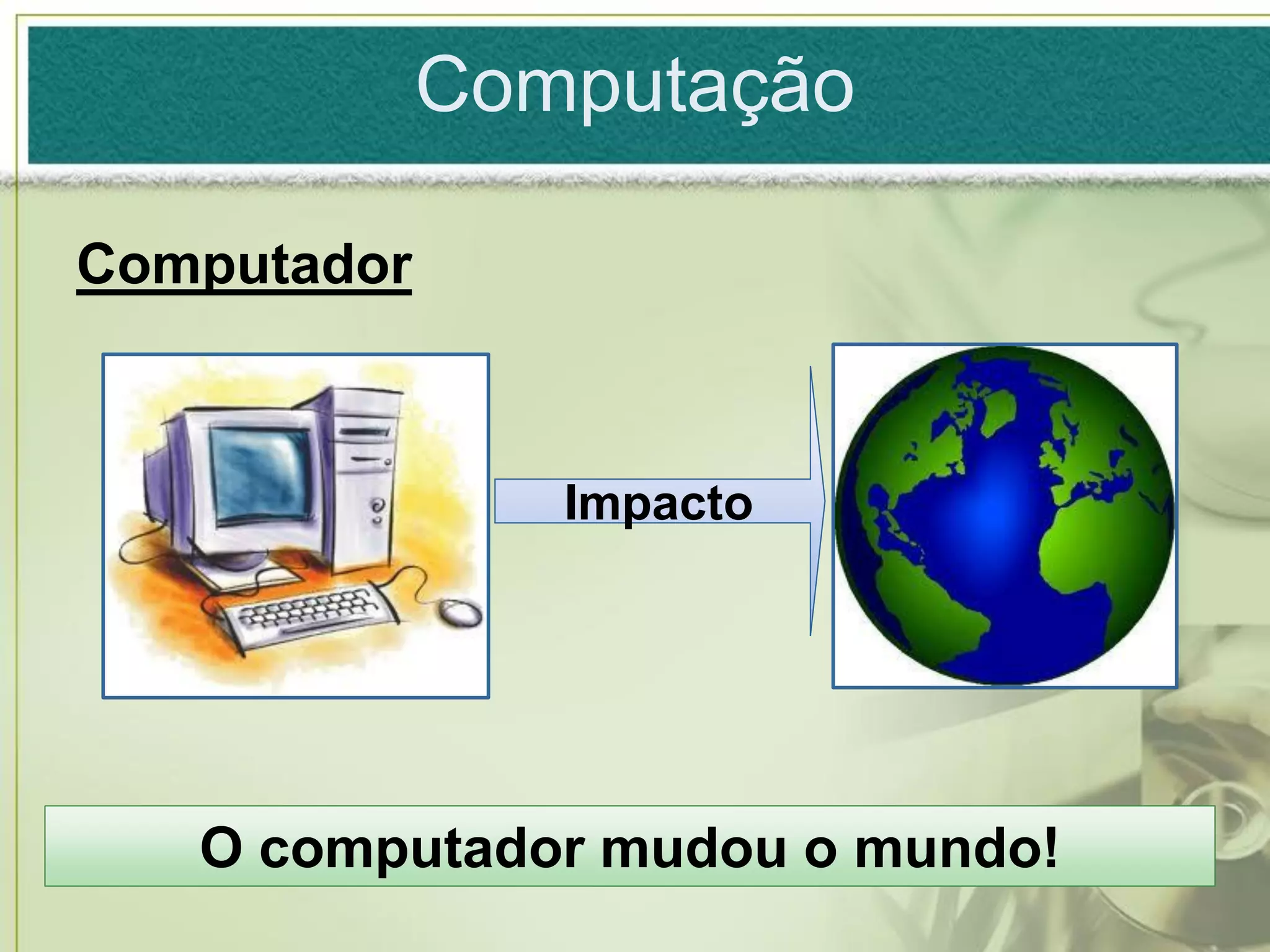 Computação

Computador

Impacto

O computador mudou o mundo!